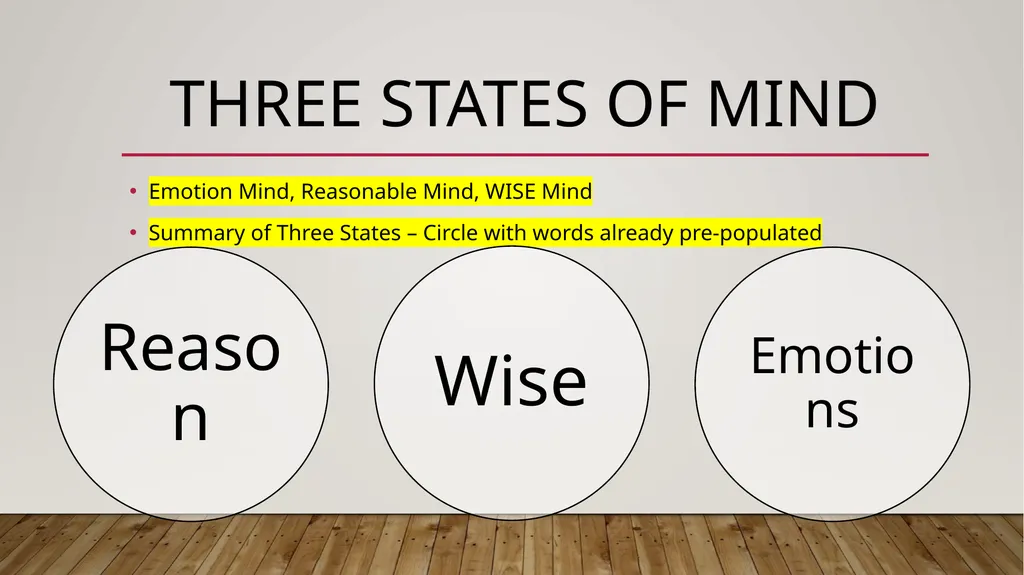 THREE STATES OF MIND

• Emotion Mind, Reasonable Mind, WISE Mind
• Summary of Three States – Circle with words already pre-populated

Reaso
n

Wise

Emotio
ns